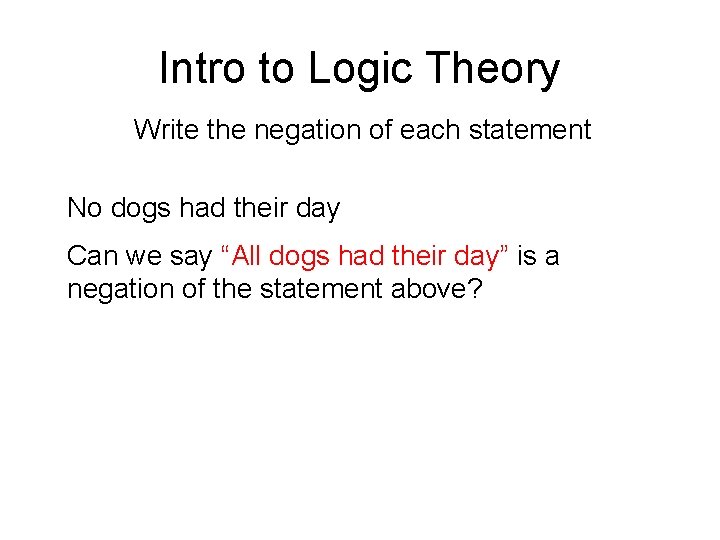 Intro to Logic Theory

Write the negation of each statement

No dogs had their day

Can we say “All dogs had their day” is a negation of the statement above?